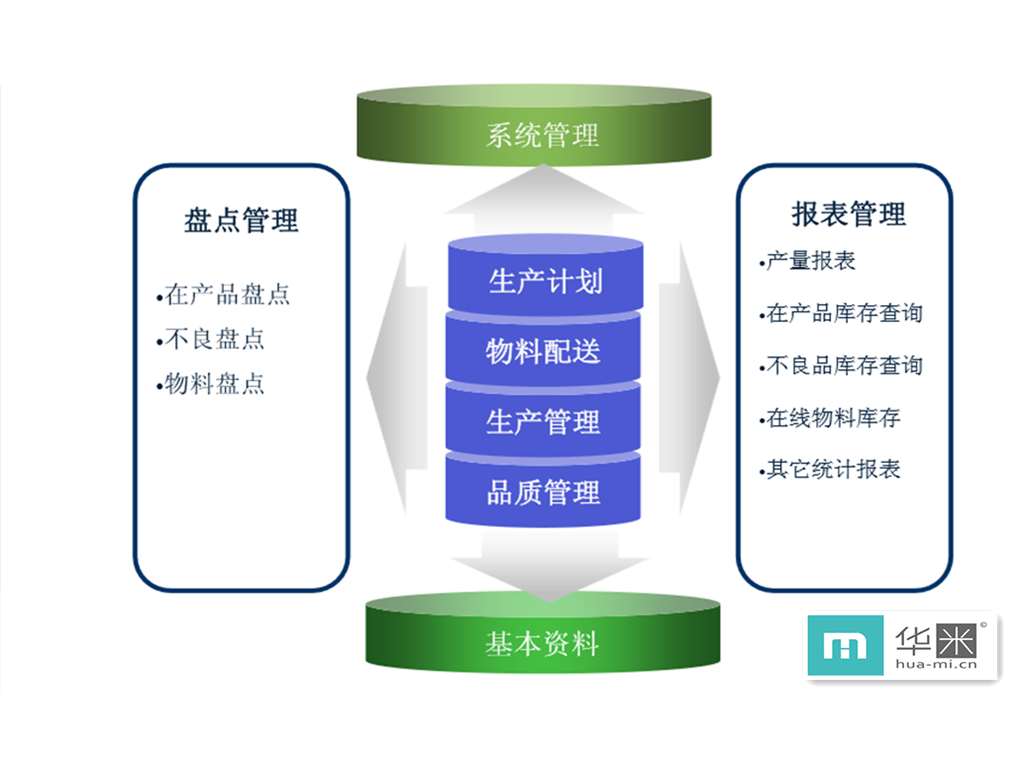 系统管理

盘点管理

•在产品盘点
•不良盘点
•物料盘点

生产计划
物料配送
生产管理
品质管理

报表管理

•产量报表
•在产品库存查询
•不良品库存查询
•在线物料库存
•其它统计报表

基本资料

华米
hua-mi.cn